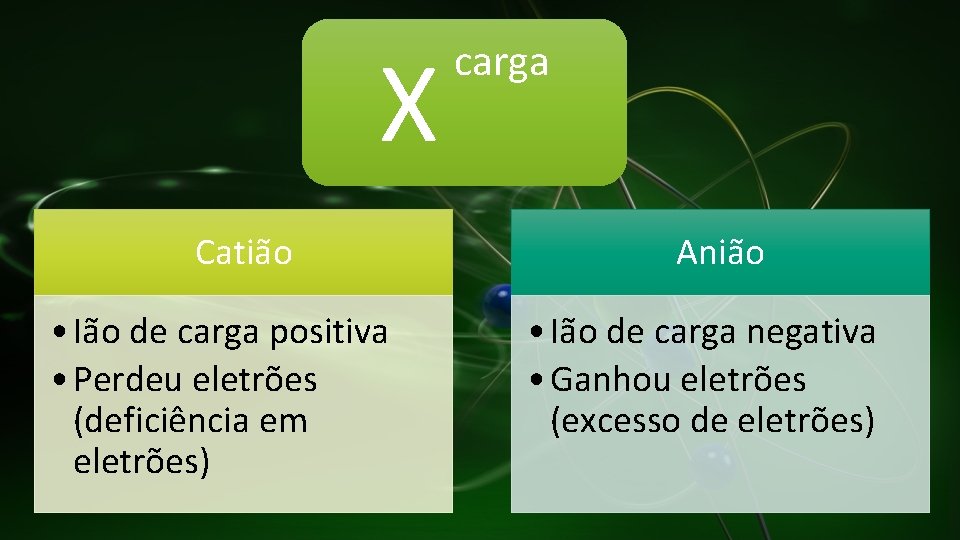 $X^{carga}$

Catião

• Ião de carga positiva
• Perdeu eletrões (deficiência em eletrões)

Anião

• Ião de carga negativa
• Ganhou eletrões (excesso de eletrões)